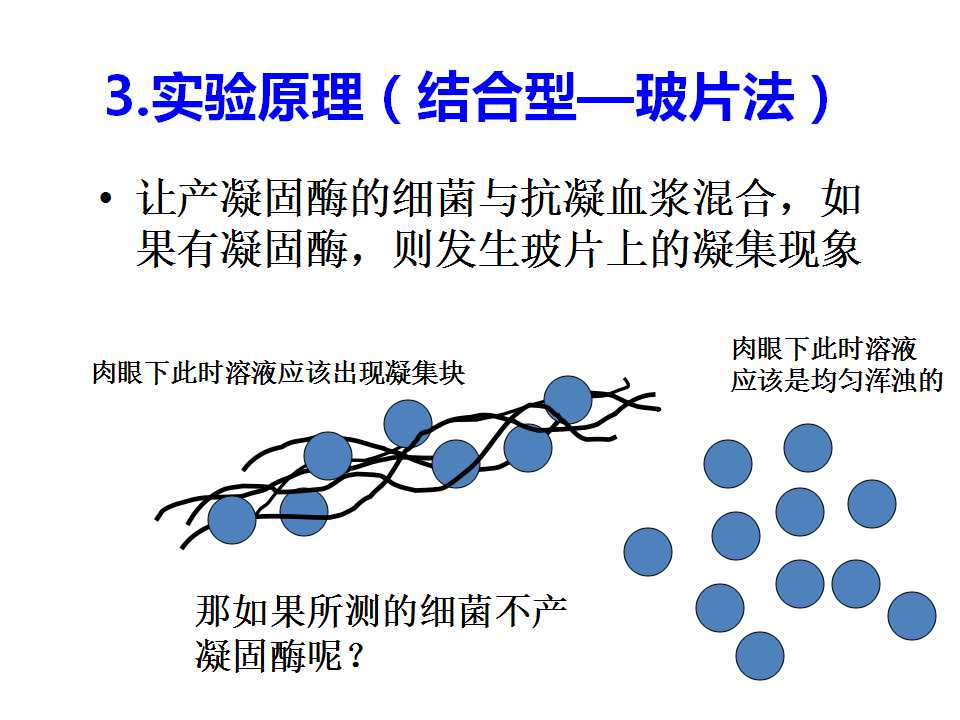 3.实验原理（结合型—玻片法）

• 让产凝固酶的细菌与抗凝血浆混合，如果有凝固酶，则发生玻片上的凝集现象

肉眼下此时溶液应该出现凝集块

肉眼下此时溶液应该是均匀浑浊的

那如果所测的细菌不产凝固酶呢？